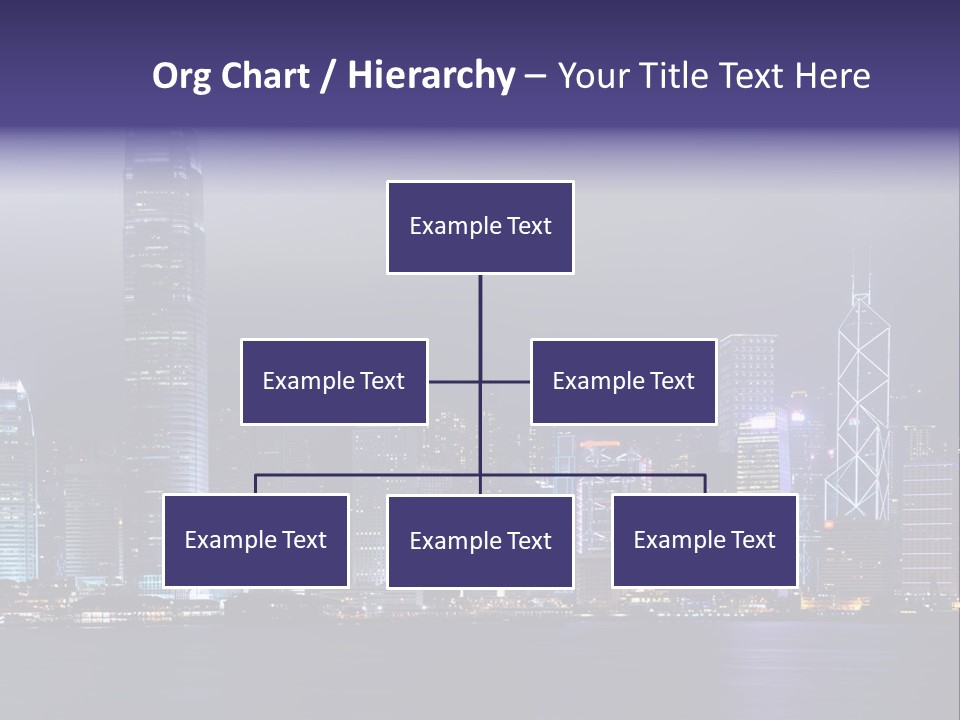 Org Chart / Hierarchy – Your Title Text Here

Example Text

Example Text

Example Text

Example Text

Example Text

Example Text